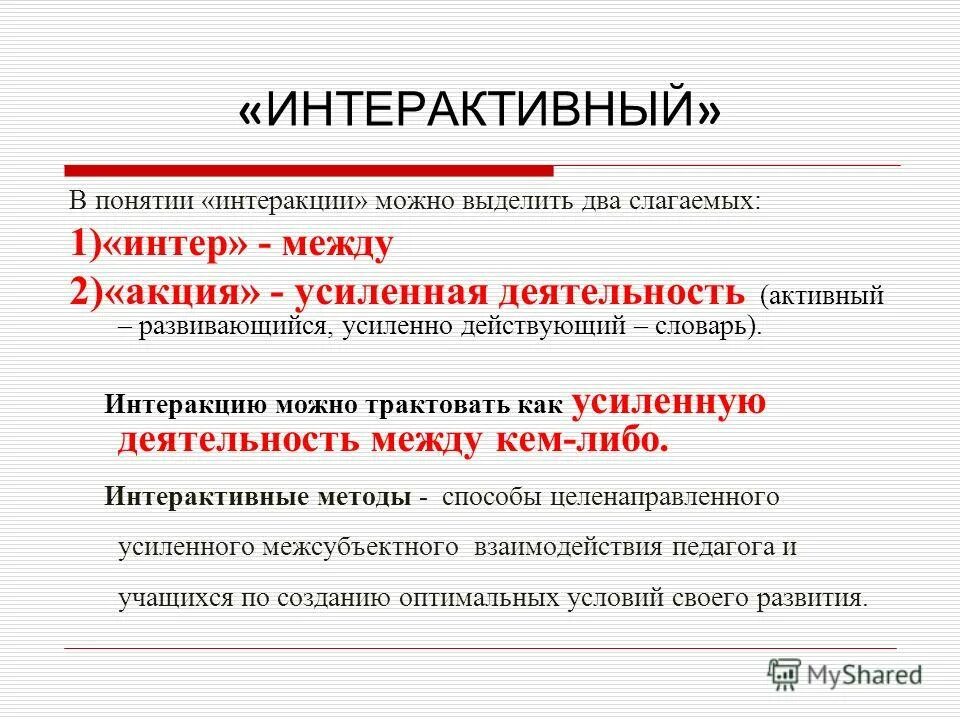 «ИНТЕРАКТИВНЫЙ»

В понятии «интеракции» можно выделить два слагаемых:

1)«интер» - между

2)«акция» - усиленная деятельность (активный – развивающийся, усиленно действующий – словарь).

Интеракцию можно трактовать как усиленную деятельность между кем-либо.

Интерактивные методы - способы целенаправленного усиленного межсубъектного взаимодействия педагога и учащихся по созданию оптимальных условий своего развития.

MyShared